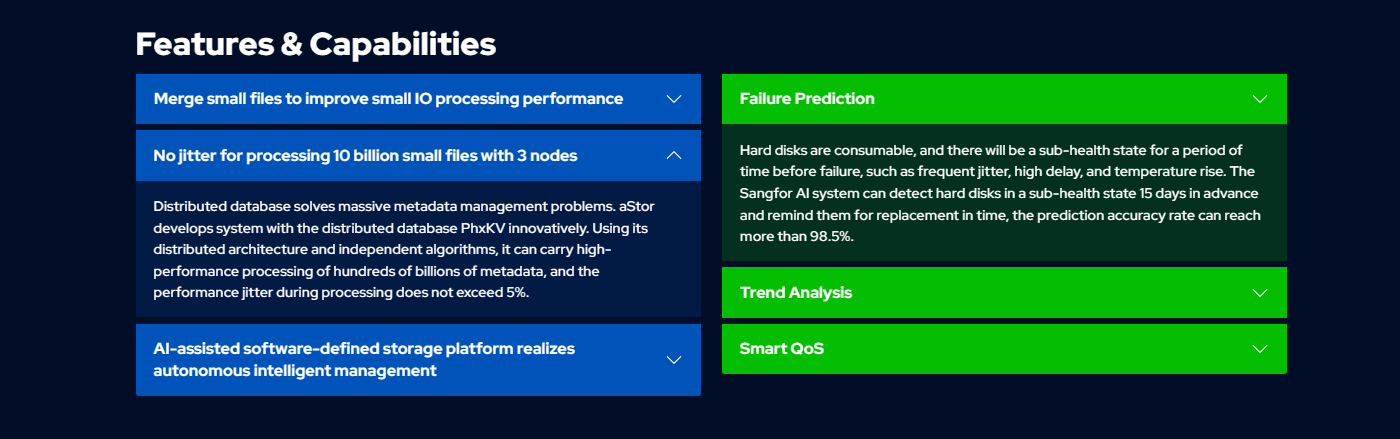 Features & Capabilities

Merge small files to improve small IO processing performance

No jitter for processing 10 billion small files with 3 nodes

Distributed database solves massive metadata management problems. aStor develops system with the distributed database PhxKV innovatively. Using its distributed architecture and independent algorithms, it can carry high-performance processing of hundreds of billions of metadata, and the performance jitter during processing does not exceed 5%.

AI-assisted software-defined storage platform realizes autonomous intelligent management

Failure Prediction

Hard disks are consumable, and there will be a sub-health state for a period of time before failure, such as frequent jitter, high delay, and temperature rise. The Sangfor AI system can detect hard disks in a sub-health state 15 days in advance and remind them for replacement in time, the prediction accuracy rate can reach more than 98.5%.

Trend Analysis

Smart QoS